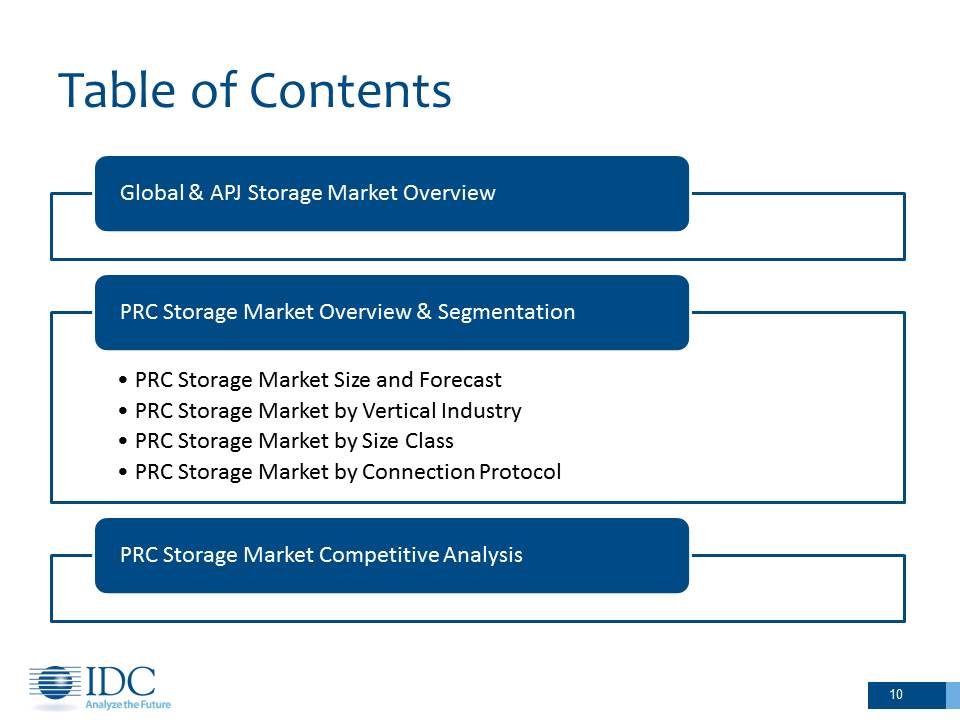 Table of Contents

Global & APJ Storage Market Overview

PRC Storage Market Overview & Segmentation

• PRC Storage Market Size and Forecast
• PRC Storage Market by Vertical Industry
• PRC Storage Market by Size Class
• PRC Storage Market by Connection Protocol

PRC Storage Market Competitive Analysis

IDC
Analyze the Future

10